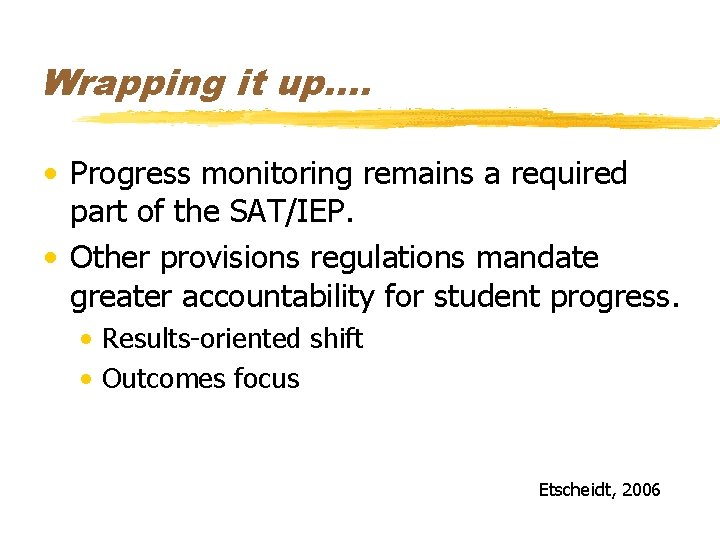 Wrapping it up….

• Progress monitoring remains a required part of the SAT/IEP.
• Other provisions regulations mandate greater accountability for student progress.
  • Results-oriented shift
  • Outcomes focus

Etscheidt, 2006